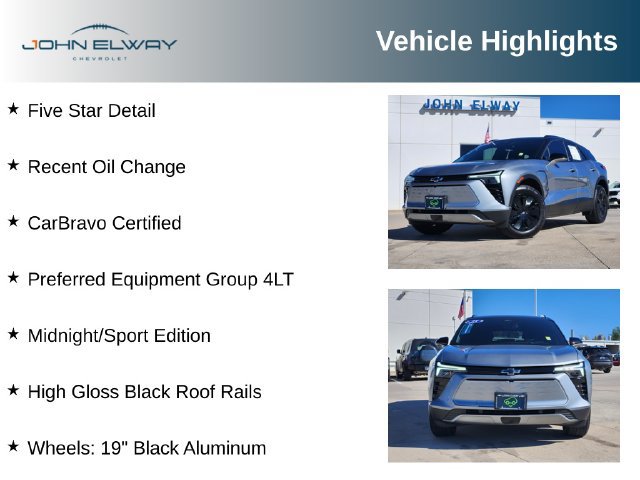 JOHN ELWAY
CHEVROLET

Vehicle Highlights

★ Five Star Detail

★ Recent Oil Change

★ CarBravo Certified

★ Preferred Equipment Group 4LT

★ Midnight/Sport Edition

★ High Gloss Black Roof Rails

★ Wheels: 19" Black Aluminum

JOHN ELWAY